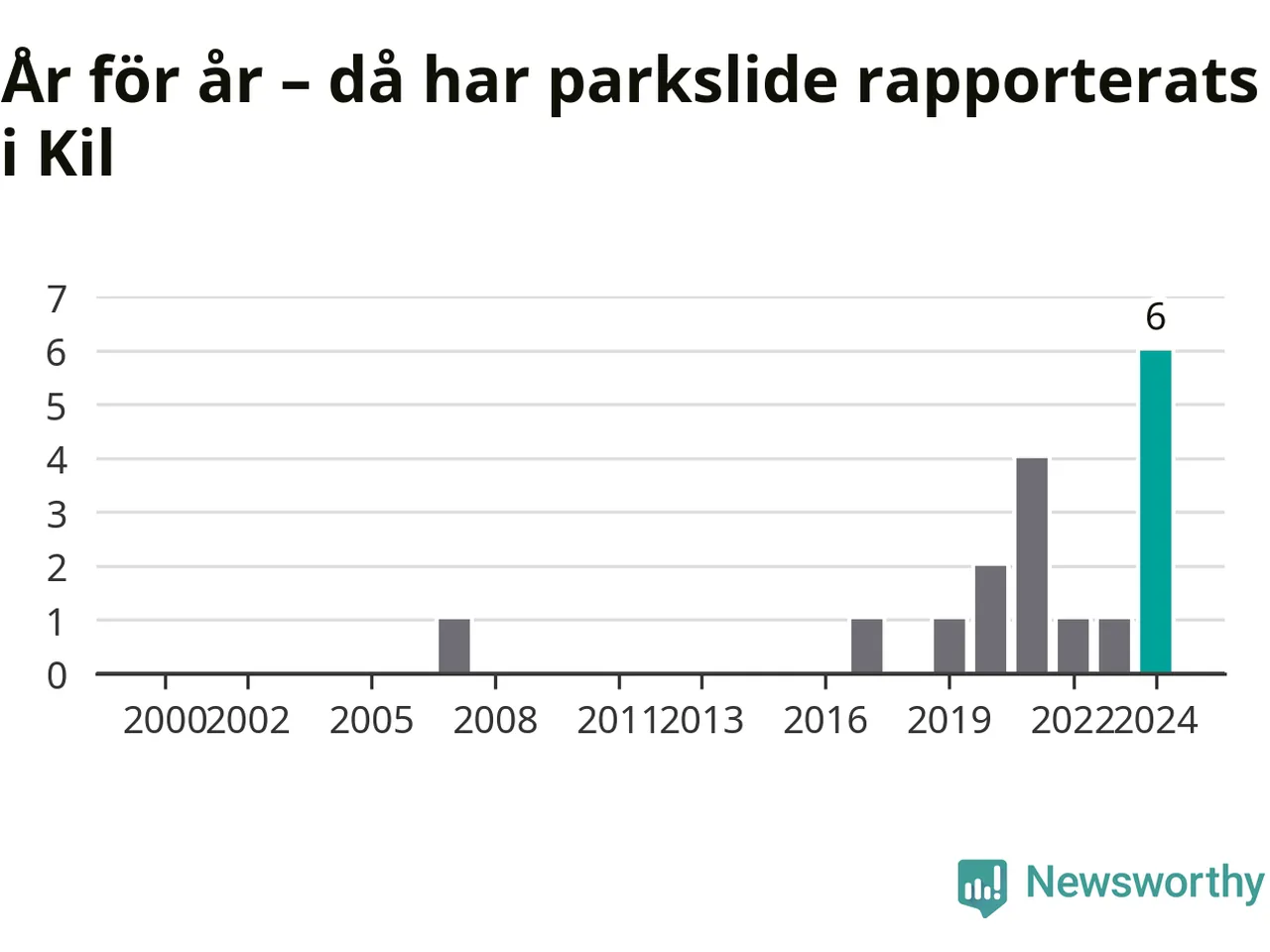 År för år – då har parkslide rapporterats i Kil

7
6
5
4
3
2
1
0

6

2000 2002 2005 2008 2011 2013 2016 2019 2022 2024

Newsworthy